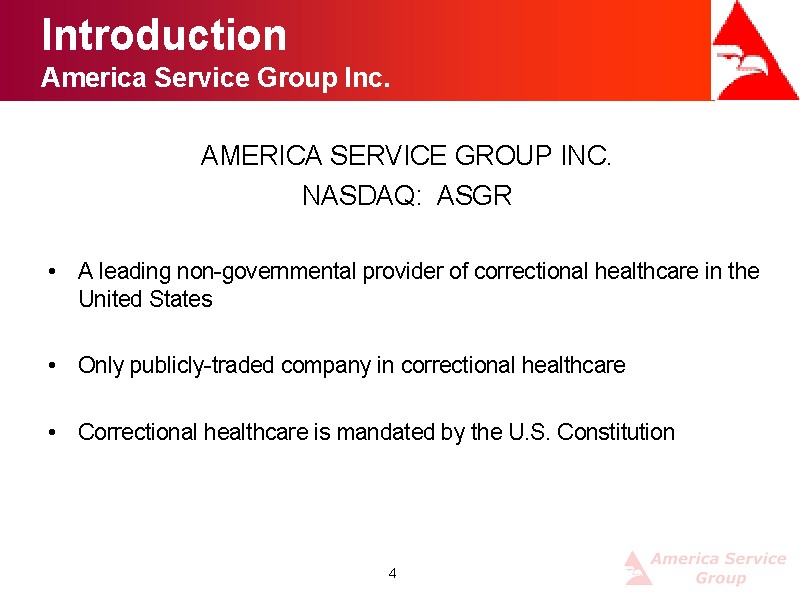 Introduction
America Service Group Inc.

AMERICA SERVICE GROUP INC.
NASDAQ: ASGR

• A leading non-governmental provider of correctional healthcare in the United States

• Only publicly-traded company in correctional healthcare

• Correctional healthcare is mandated by the U.S. Constitution

4

America Service Group